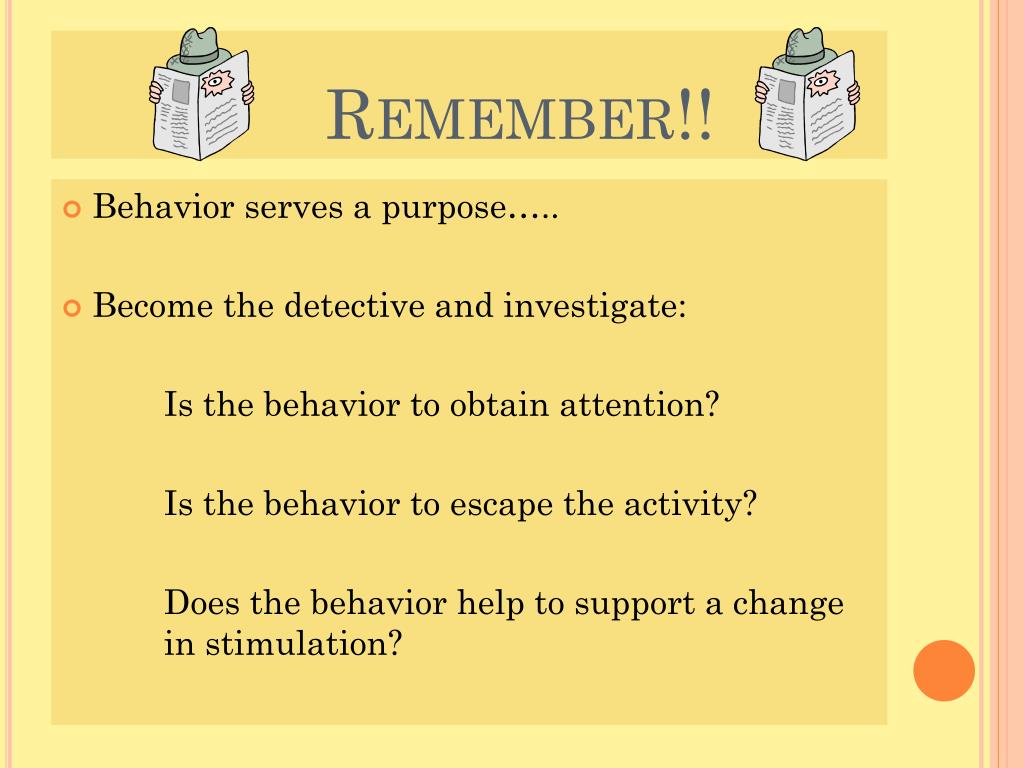 REMEMBER!!

Behavior serves a purpose…..

Become the detective and investigate:

Is the behavior to obtain attention?

Is the behavior to escape the activity?

Does the behavior help to support a change in stimulation?